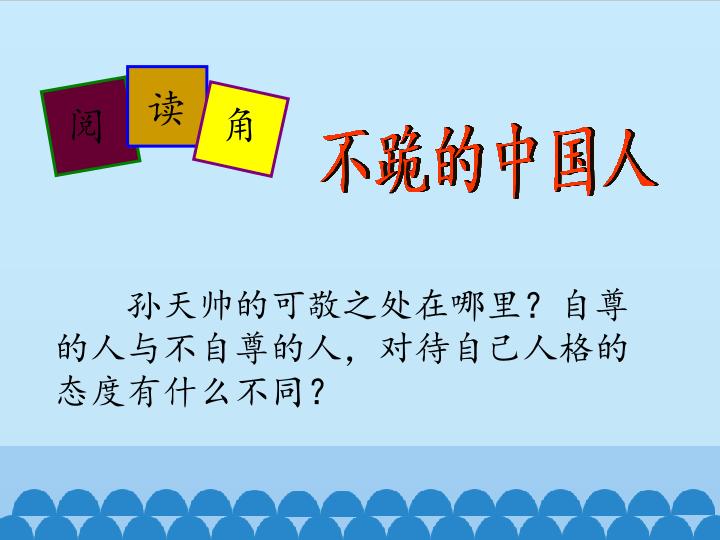 阅 读 角

不跪的中国人

孙天帅的可敬之处在哪里？自尊的人与不自尊的人，对待自己人格的态度有什么不同？